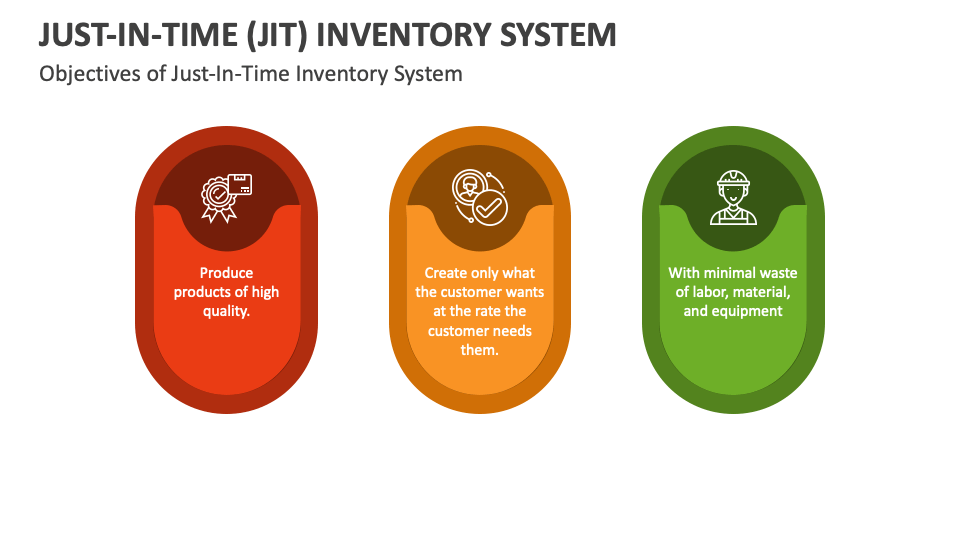 JUST-IN-TIME (JIT) INVENTORY SYSTEM

Objectives of Just-In-Time Inventory System

Produce products of high quality.

Create only what the customer wants at the rate the customer needs them.

With minimal waste of labor, material, and equipment